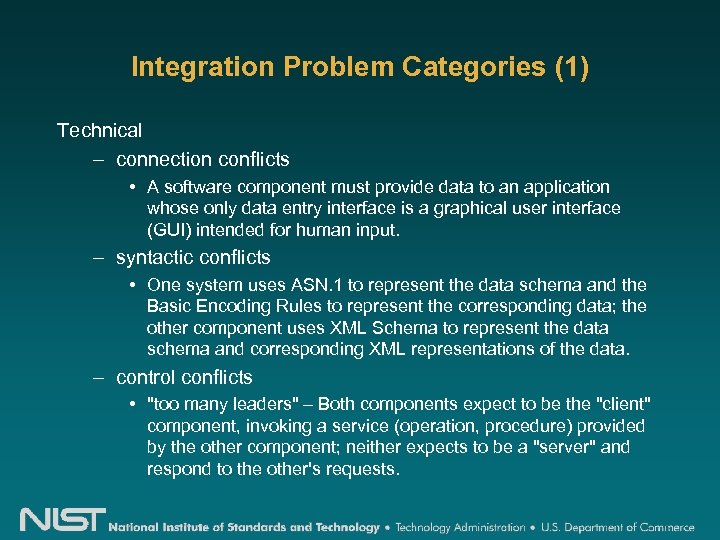 Integration Problem Categories (1)

Technical

– connection conflicts

• A software component must provide data to an application whose only data entry interface is a graphical user interface (GUI) intended for human input.

– syntactic conflicts

• One system uses ASN.1 to represent the data schema and the Basic Encoding Rules to represent the corresponding data; the other component uses XML Schema to represent the data schema and corresponding XML representations of the data.

– control conflicts

• "too many leaders" – Both components expect to be the "client" component, invoking a service (operation, procedure) provided by the other component; neither expects to be a "server" and respond to the other's requests.

NIST National Institute of Standards and Technology • Technology Administration • U.S. Department of Commerce